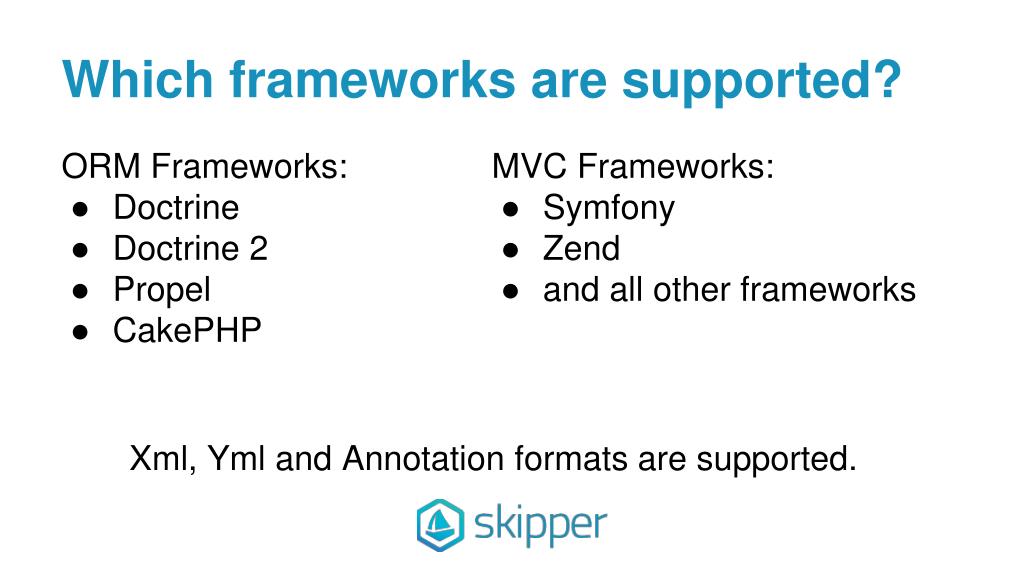 Which frameworks are supported?

ORM Frameworks:
● Doctrine
● Doctrine 2
● Propel
● CakePHP

MVC Frameworks:
● Symfony
● Zend
● and all other frameworks

Xml, Yml and Annotation formats are supported.

skipper